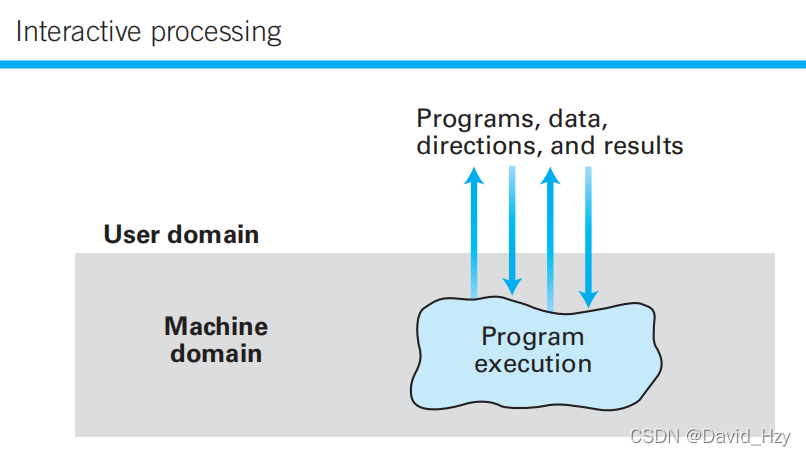 Interactive processing

Programs, data, directions, and results

User domain

Machine domain

Program execution

CSDN @David_Hzy